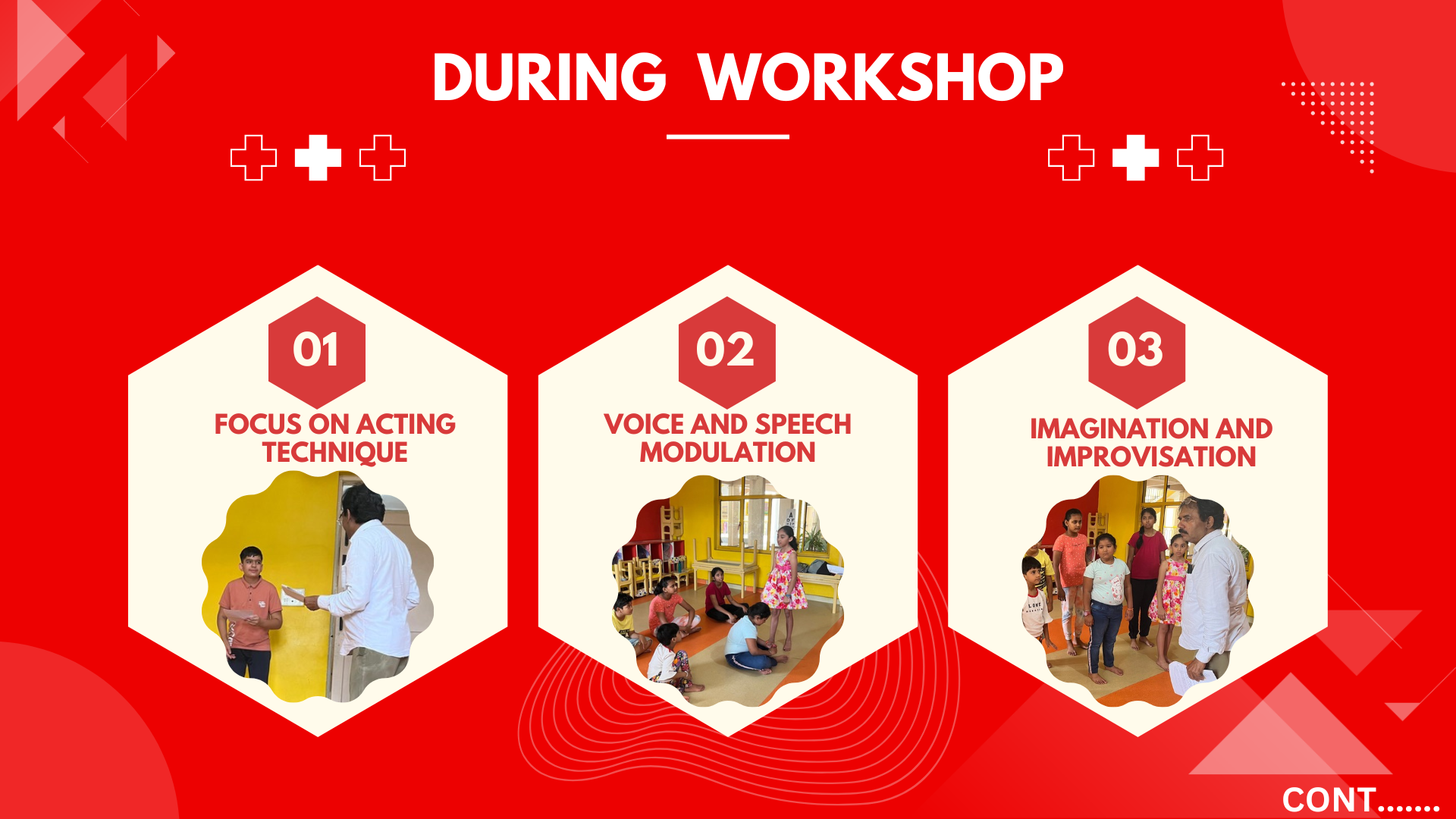 DURING WORKSHOP

01

FOCUS ON ACTING TECHNIQUE

02

VOICE AND SPEECH MODULATION

03

IMAGINATION AND IMPROVISATION

CONT.......